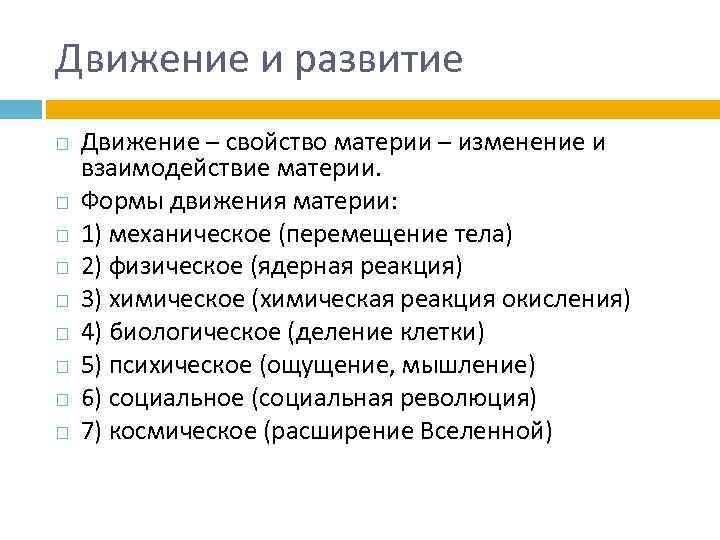 Движение и развитие

Движение – свойство материи – изменение и взаимодействие материи.

Формы движения материи:

1) механическое (перемещение тела)

2) физическое (ядерная реакция)

3) химическое (химическая реакция окисления)

4) биологическое (деление клетки)

5) психическое (ощущение, мышление)

6) социальное (социальная революция)

7) космическое (расширение Вселенной)